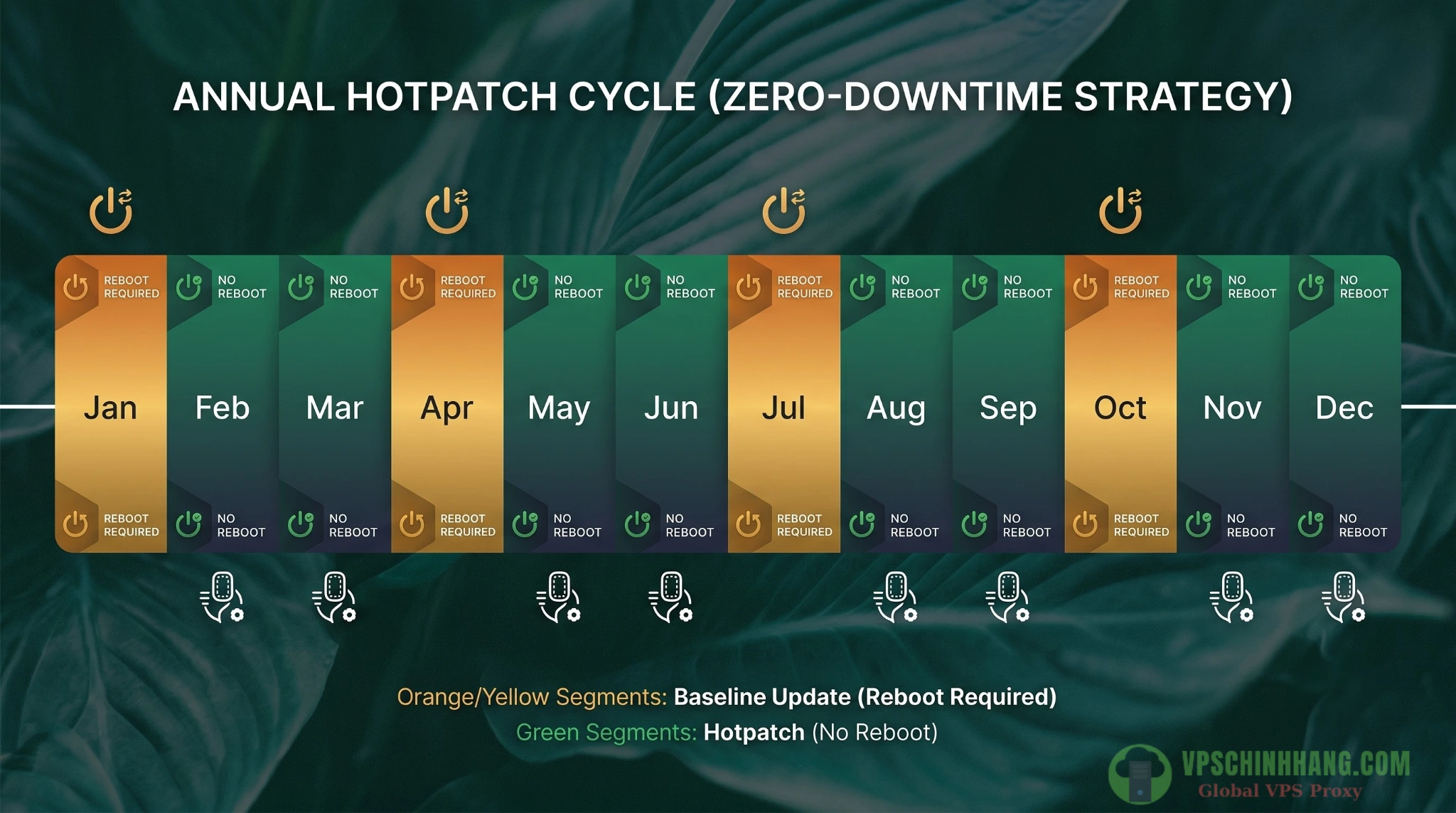 ANNUAL HOTPATCH CYCLE (ZERO-DOWNTIME STRATEGY)

REBOOT REQUIRED
Jan
REBOOT REQUIRED

NO REBOOT
Feb
NO REBOOT

NO REBOOT
Mar
NO REBOOT

REBOOT REQUIRED
Apr
REBOOT REQUIRED

NO REBOOT
May
NO REBOOT

NO REBOOT
Jun
NO REBOOT

REBOOT REQUIRED
Jul
REBOOT REQUIRED

NO REBOOT
Aug
NO REBOOT

NO REBOOT
Sep
NO REBOOT

REBOOT REQUIRED
Oct
REBOOT REQUIRED

NO REBOOT
Nov
NO REBOOT

NO REBOOT
Dec
NO REBOOT

Orange/Yellow Segments: Baseline Update (Reboot Required)
Green Segments: Hotpatch (No Reboot)

VPSCHINHHANG.COM
Global VPS Proxy